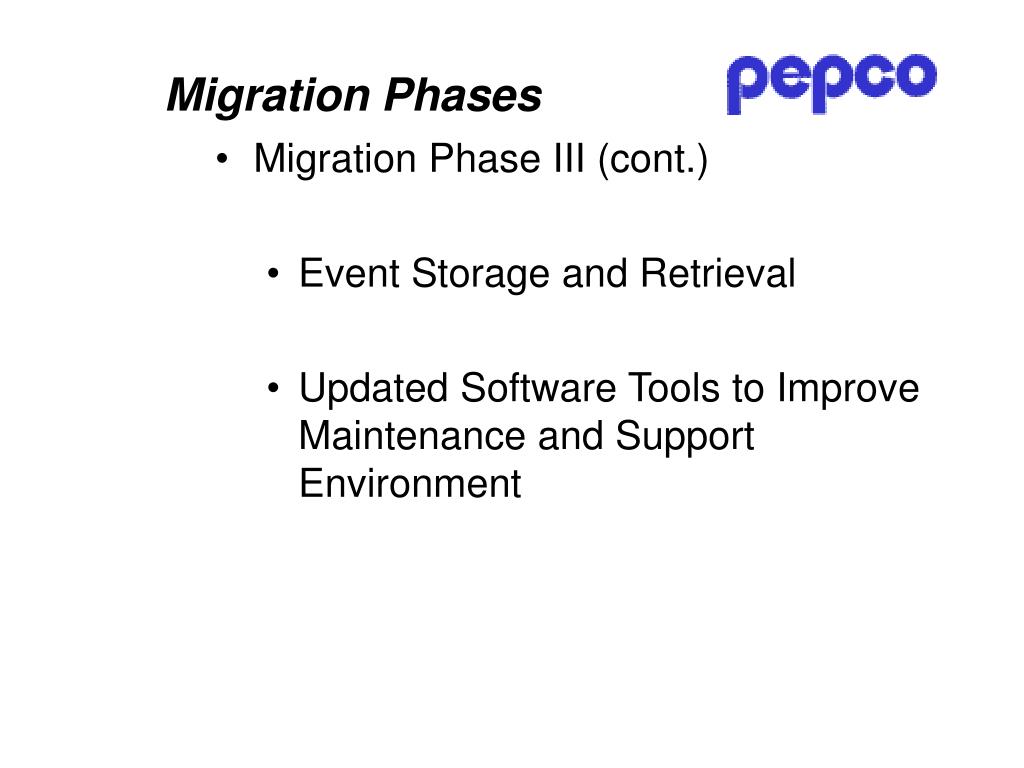 Migration Phases

pepco

• Migration Phase III (cont.)

• Event Storage and Retrieval

• Updated Software Tools to Improve Maintenance and Support Environment